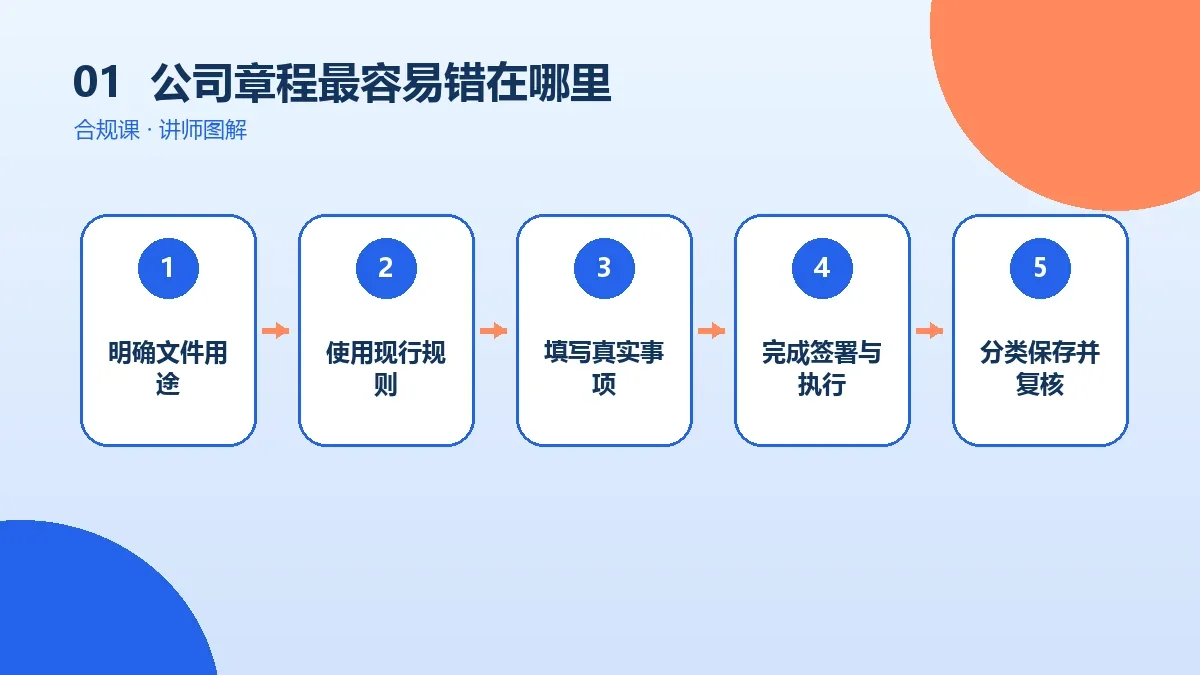 01 公司章程最容易错在哪里

合规课 · 讲师图解

1
明确文件用途

2
使用现行规则

3
填写真实事项

4
完成签署与执行

5
分类保存并复核